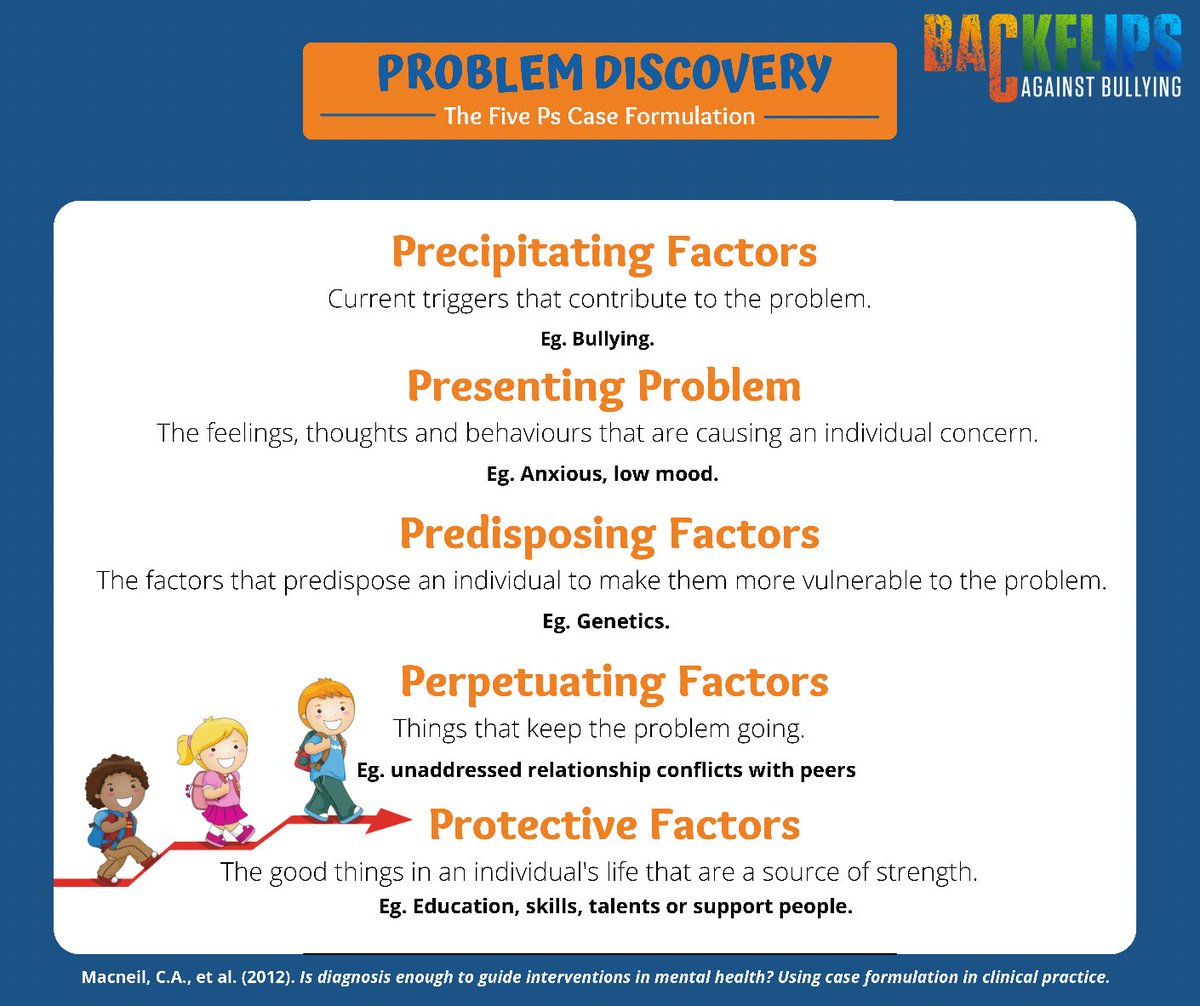 PROBLEM DISCOVERY
The Five Ps Case Formulation

BACKFLIPS AGAINST BULLYING

Precipitating Factors
Current triggers that contribute to the problem.
Eg. Bullying.

Presenting Problem
The feelings, thoughts and behaviours that are causing an individual concern.
Eg. Anxious, low mood.

Predisposing Factors
The factors that predispose an individual to make them more vulnerable to the problem.
Eg. Genetics.

Perpetuating Factors
Things that keep the problem going.
Eg. unaddressed relationship conflicts with peers

Protective Factors
The good things in an individual's life that are a source of strength.
Eg. Education, skills, talents or support people.

Macneil, C.A., et al. (2012). Is diagnosis enough to guide interventions in mental health? Using case formulation in clinical practice.